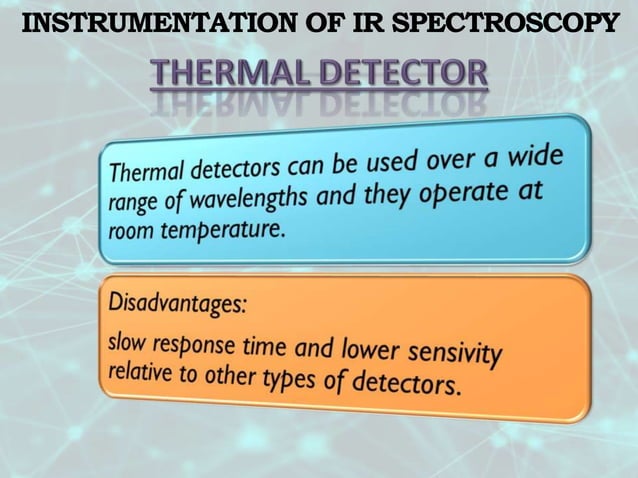 INSTRUMENTATION OF IR SPECTROSCOPY

THERMAL DETECTOR

Thermal detectors can be used over a wide range of wavelengths and they operate at room temperature.

Disadvantages:

slow response time and lower sensivity relative to other types of detectors.